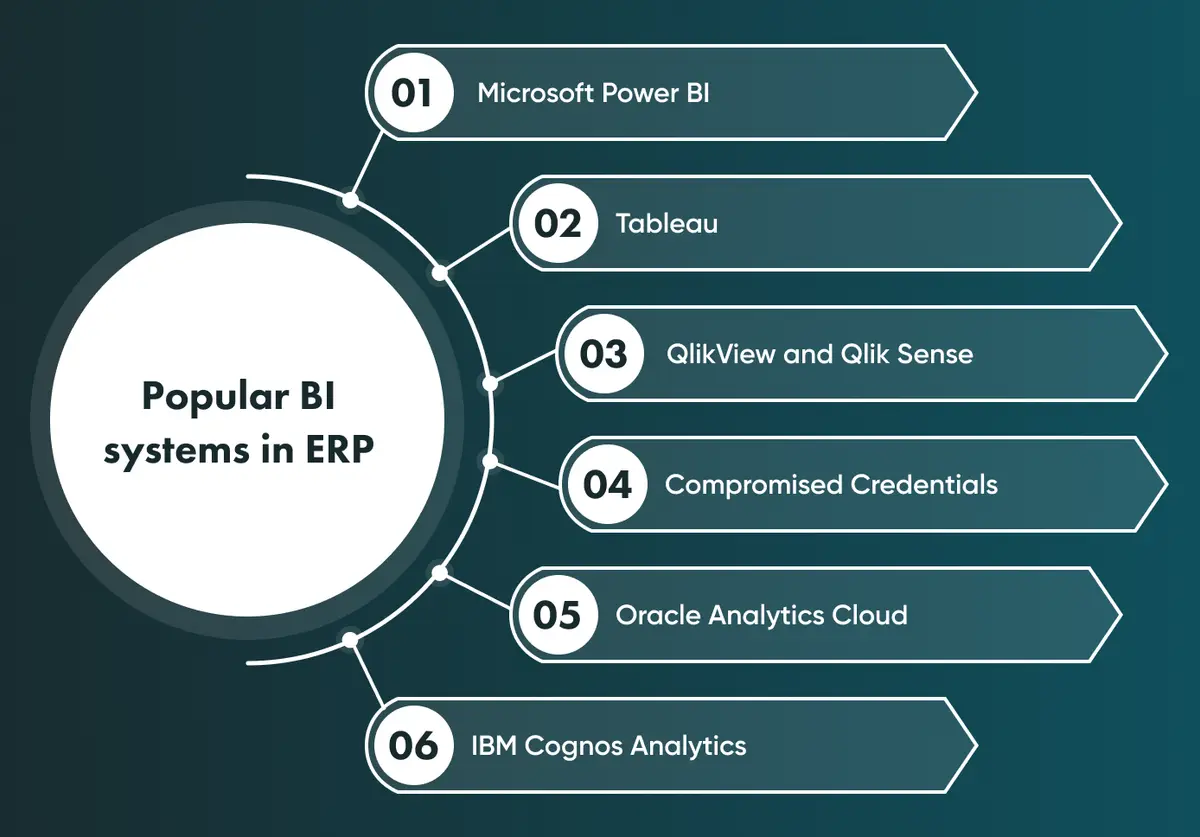 Popular BI systems in ERP

01 Microsoft Power BI

02 Tableau

03 QlikView and Qlik Sense

04 Compromised Credentials

05 Oracle Analytics Cloud

06 IBM Cognos Analytics